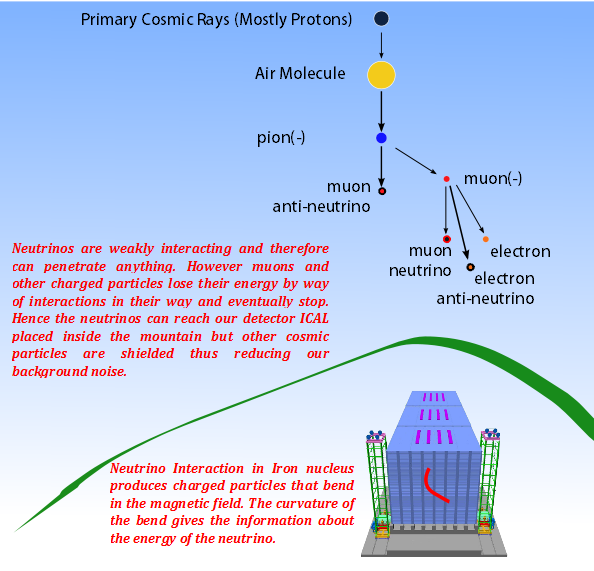 Primary Cosmic Rays (Mostly Protons)

Air Molecule

pion(-)

muon anti-neutrino

muon(-)

muon neutrino

electron

electron anti-neutrino

Neutrinos are weakly interacting and therefore can penetrate anything. However muons and other charged particles lose their energy by way of interactions in their way and eventually stop. Hence the neutrinos can reach our detector ICAL placed inside the mountain but other cosmic particles are shielded thus reducing our background noise.

Neutrino Interaction in Iron nucleus produces charged particles that bend in the magnetic field. The curvature of the bend gives the information about the energy of the neutrino.